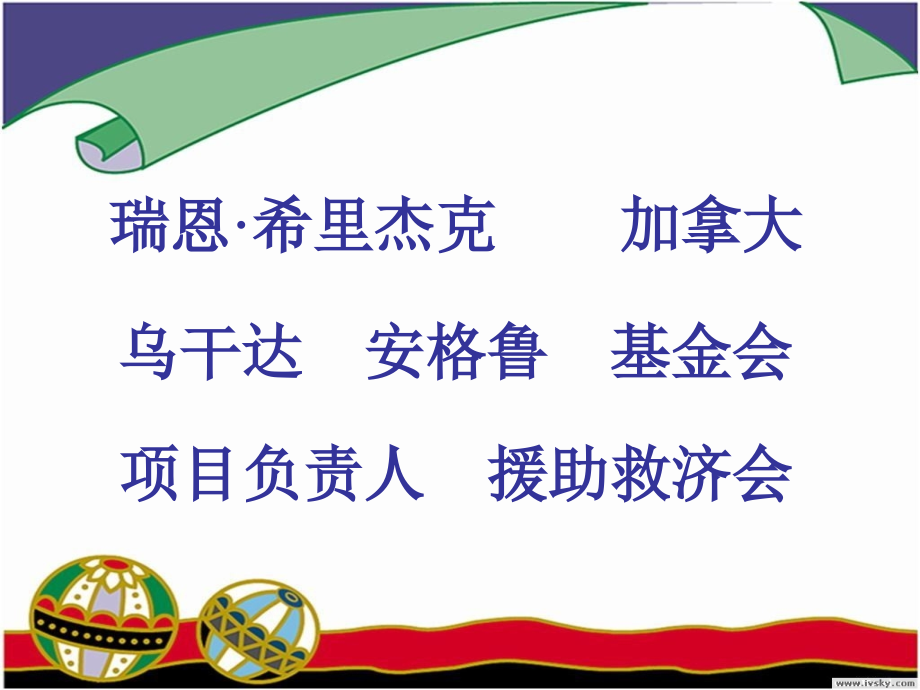 瑞恩·希里杰克　　加拿大

乌干达　安格鲁　基金会

项目负责人　援助救济会

www.ivsky.com